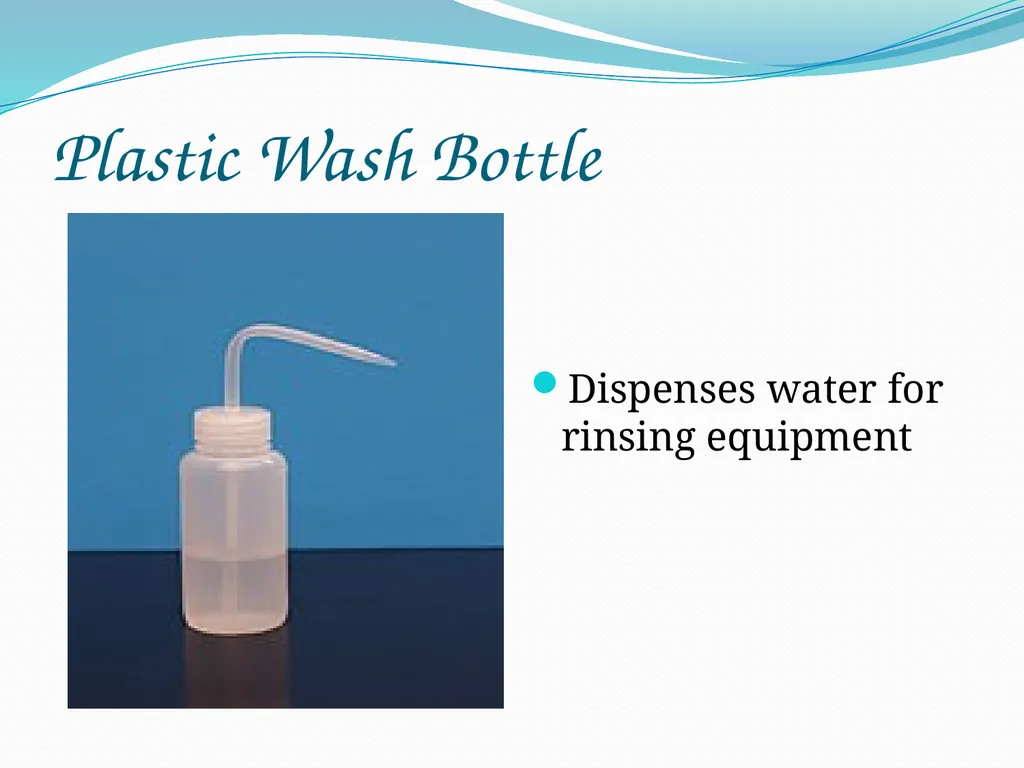 Plastic Wash Bottle

• Dispenses water for rinsing equipment